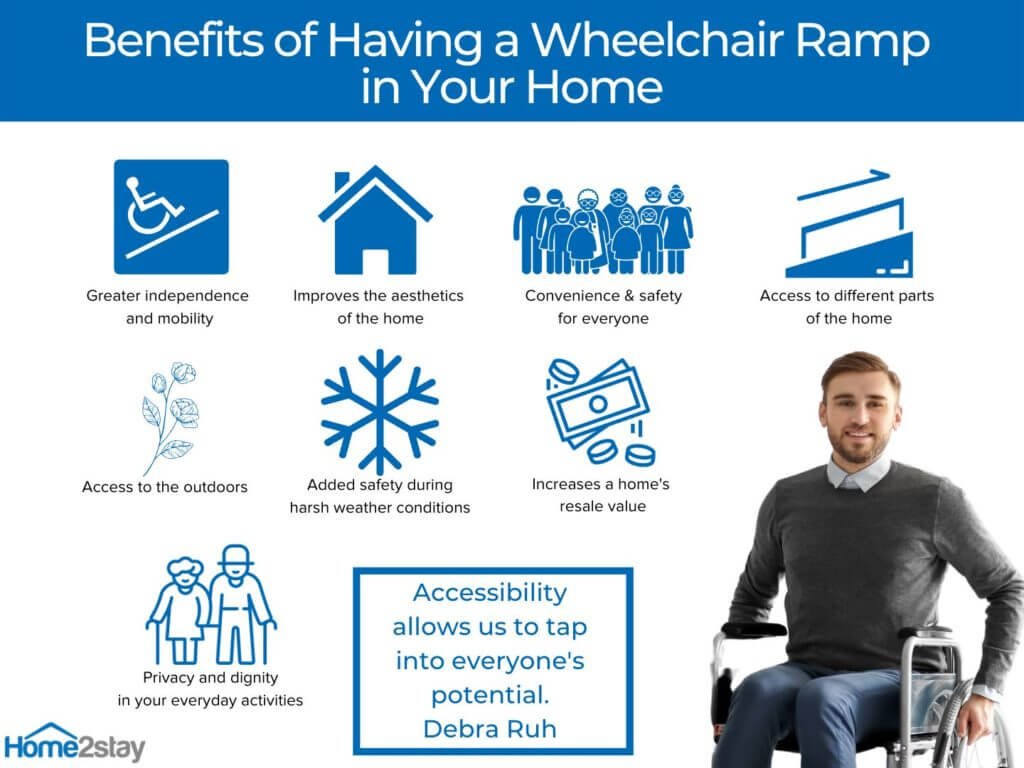 Benefits of Having a Wheelchair Ramp in Your Home

Greater independence and mobility

Improves the aesthetics of the home

Convenience & safety for everyone

Access to different parts of the home

Access to the outdoors

Added safety during harsh weather conditions

Increases a home's resale value

Privacy and dignity in your everyday activities

Accessibility allows us to tap into everyone's potential.
Debra Ruh

Home2stay